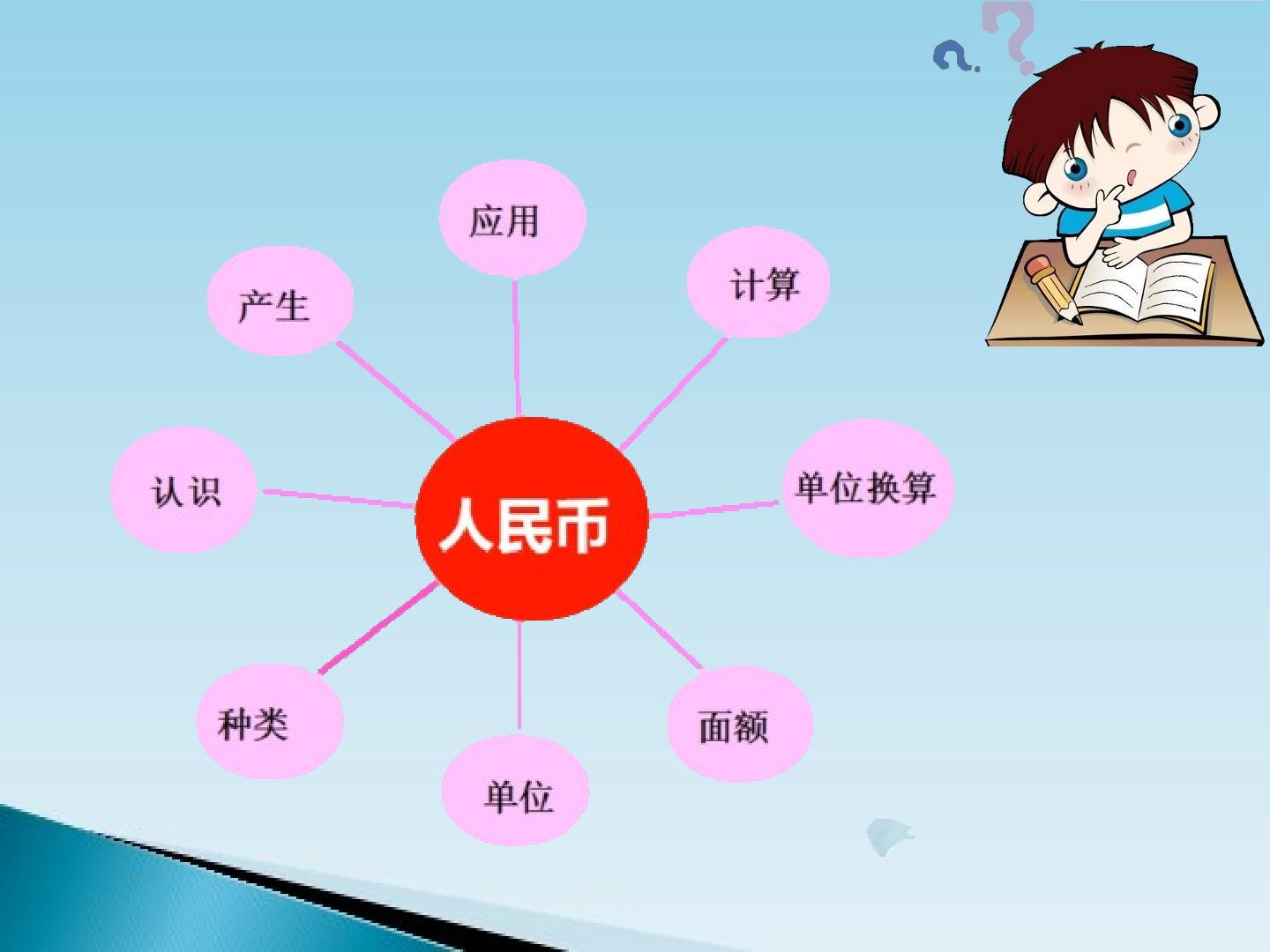 应用

产生

计算

认识

人民币

单位换算

种类

面额

单位